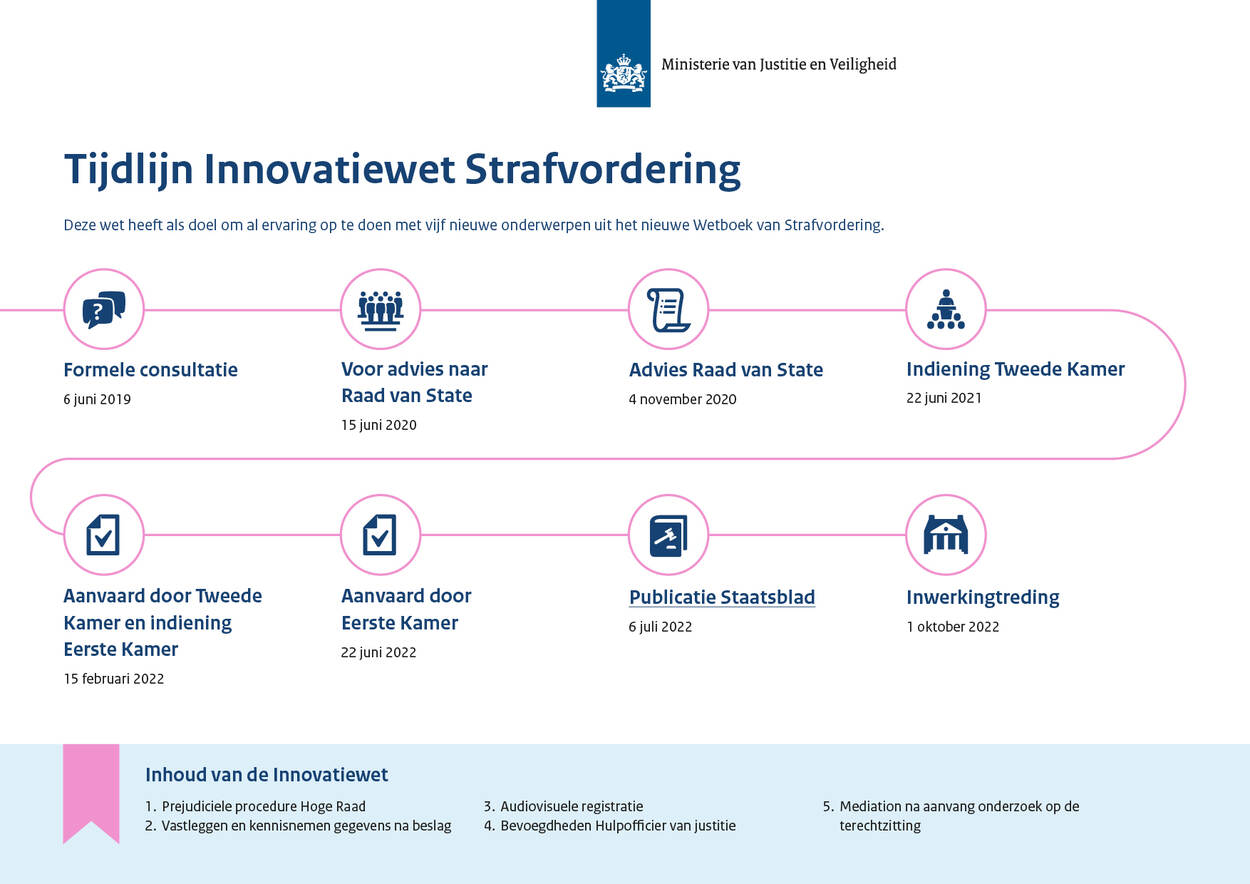 Ministerie van Justitie en Veiligheid

Tijdlijn Innovatiewet Strafvordering

Deze wet heeft als doel om al ervaring op te doen met vijf nieuwe onderwerpen uit het nieuwe Wetboek van Strafvordering.

Formele consultatie
6 juni 2019

Voor advies naar Raad van State
15 juni 2020

Advies Raad van State
4 november 2020

Indiening Tweede Kamer
22 juni 2021

Aanvaard door Tweede Kamer en indiening Eerste Kamer
15 februari 2022

Aanvaard door Eerste Kamer
22 juni 2022

Publicatie Staatsblad
6 juli 2022

Inwerkingtreding
1 oktober 2022

Inhoud van de Innovatiewet

1. Prejudiciele procedure Hoge Raad
2. Vastleggen en kennisnemen gegevens na beslag
3. Audiovisuele registratie
4. Bevoegdheden Hulpofficier van justitie
5. Mediation na aanvang onderzoek op de terechtzitting